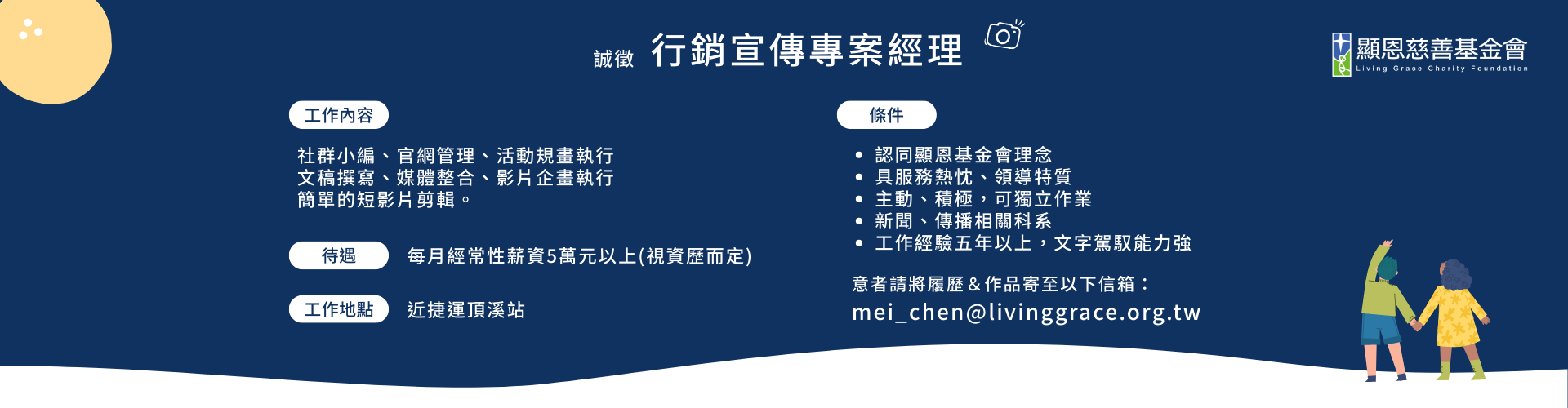 誠徵 行銷宣傳專案經理

顯恩慈善基金會
Living Grace Charity Foundation

工作內容

社群小編、官網管理、活動規畫執行
文稿撰寫、媒體整合、影片企畫執行
簡單的短影片剪輯。

待遇 每月經常性薪資5萬元以上(視資歷而定)

工作地點 近捷運頂溪站

條件

• 認同顯恩基金會理念
• 具服務熱忱、領導特質
• 主動、積極，可獨立作業
• 新聞、傳播相關科系
• 工作經驗五年以上，文字駕馭能力強

意者請將履歷＆作品寄至以下信箱：
mei_chen@livinggrace.org.tw